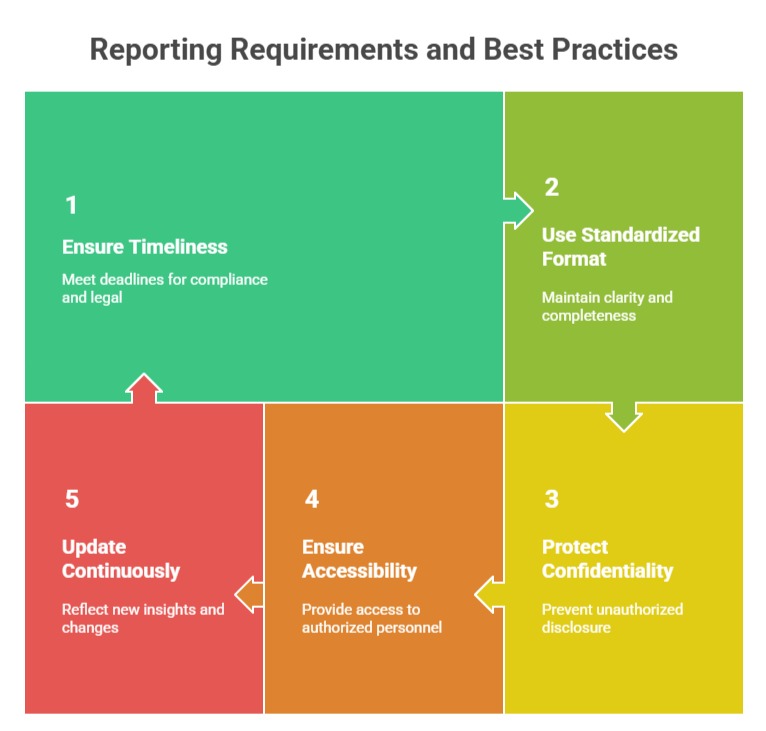 Reporting Requirements and Best Practices

1

Ensure Timeliness

Meet deadlines for compliance and legal

2

Use Standardized Format

Maintain clarity and completeness

3

Protect Confidentiality

Prevent unauthorized disclosure

4

Ensure Accessibility

Provide access to authorized personnel

5

Update Continuously

Reflect new insights and changes